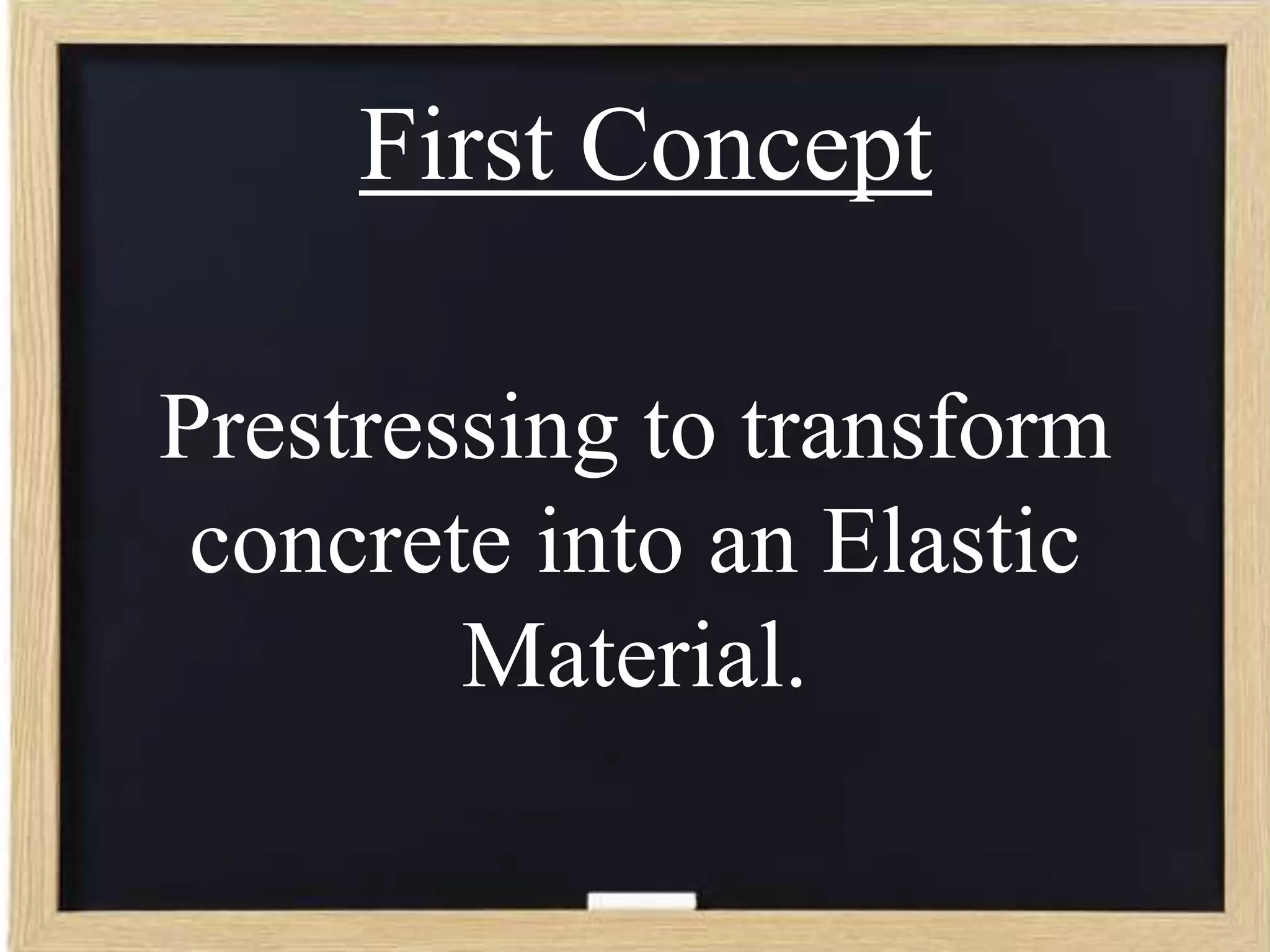 First Concept

Prestressing to transform concrete into an Elastic Material.